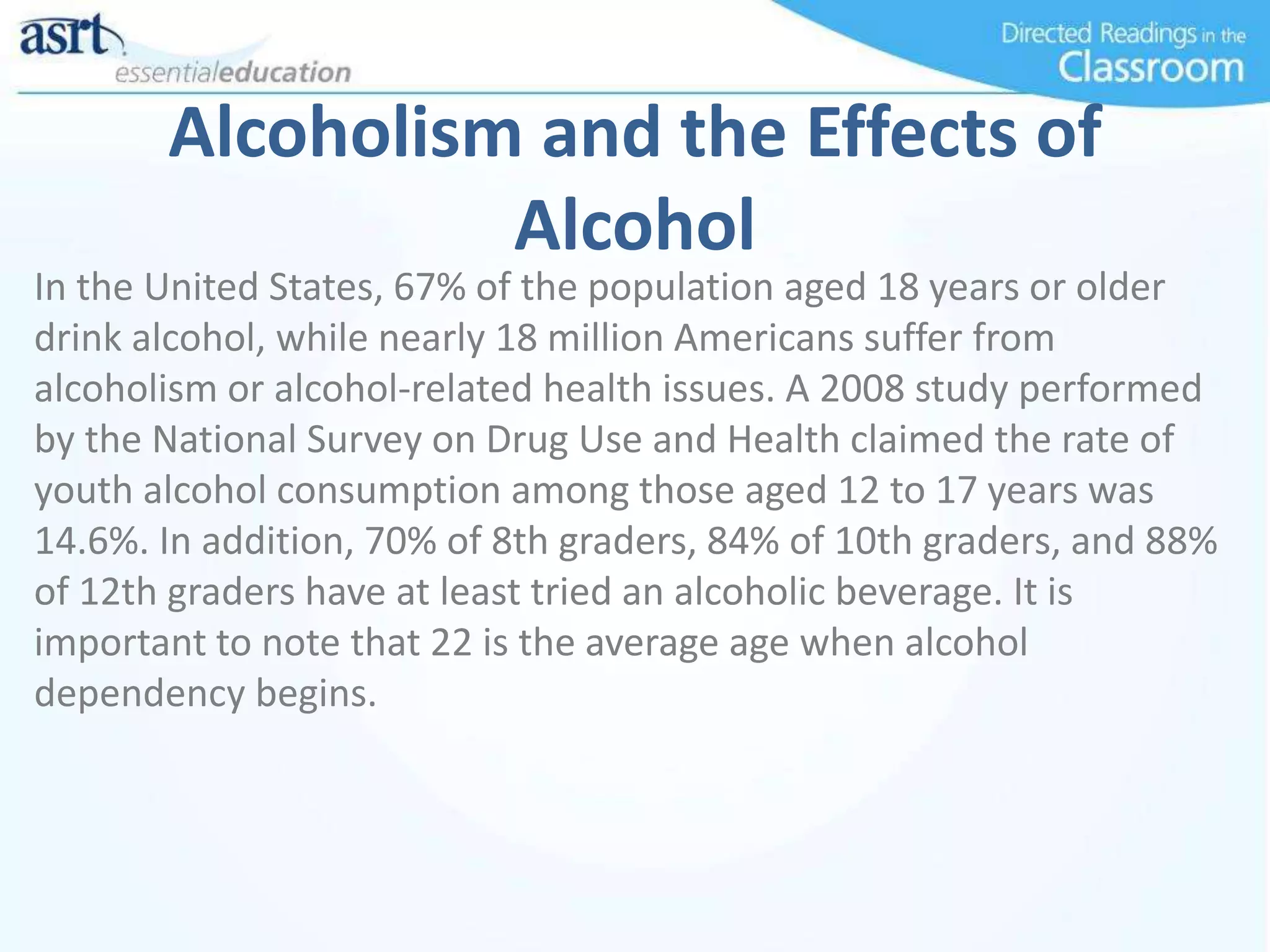 asrt
essentialeducation

Directed Readings in the Classroom

Alcoholism and the Effects of Alcohol

In the United States, 67% of the population aged 18 years or older drink alcohol, while nearly 18 million Americans suffer from alcoholism or alcohol-related health issues. A 2008 study performed by the National Survey on Drug Use and Health claimed the rate of youth alcohol consumption among those aged 12 to 17 years was 14.6%. In addition, 70% of 8th graders, 84% of 10th graders, and 88% of 12th graders have at least tried an alcoholic beverage. It is important to note that 22 is the average age when alcohol dependency begins.